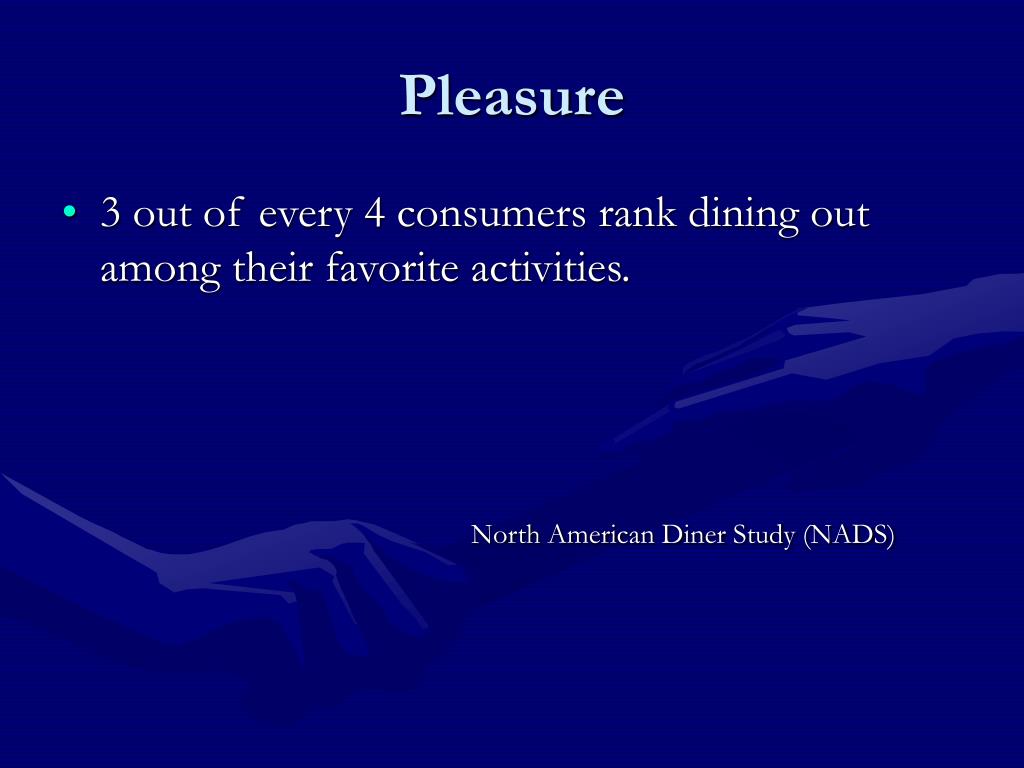 Pleasure

• 3 out of every 4 consumers rank dining out among their favorite activities.

North American Diner Study (NADS)